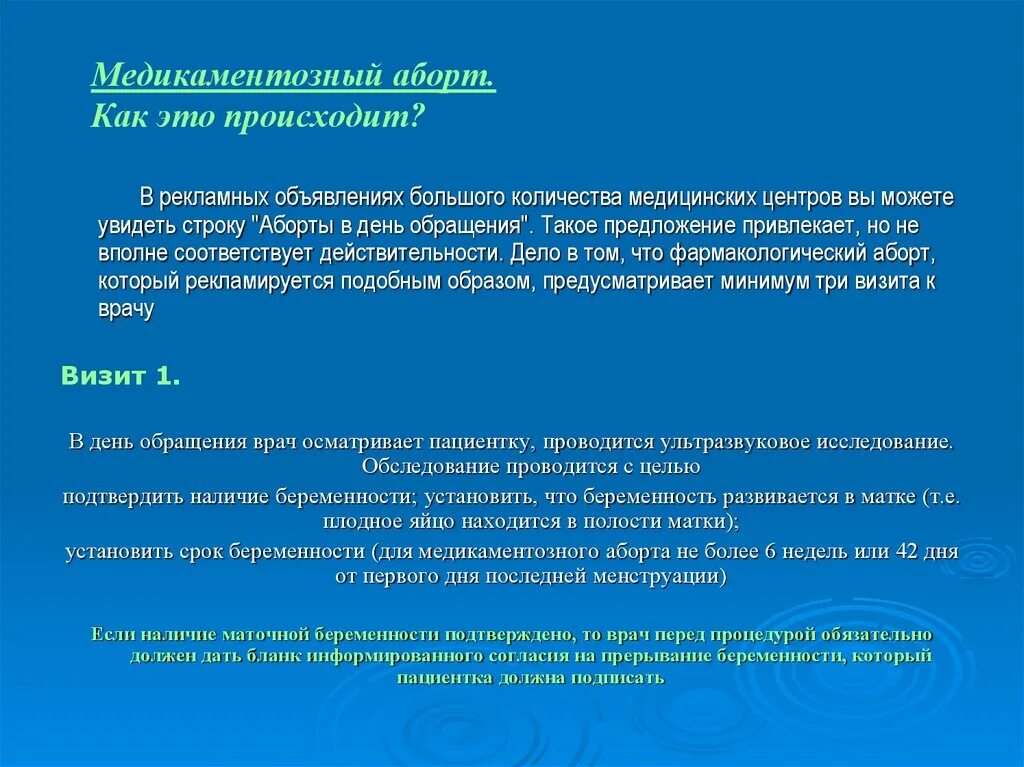 Медикаментозный аборт.
Как это происходит?

В рекламных объявлениях большого количества медицинских центров вы можете увидеть строку "Аборты в день обращения". Такое предложение привлекает, но не вполне соответствует действительности. Дело в том, что фармакологический аборт, который рекламируется подобным образом, предусматривает минимум три визита к врачу

Визит 1.

В день обращения врач осматривает пациентку, проводится ультразвуковое исследование. Обследование проводится с целью
подтвердить наличие беременности; установить, что беременность развивается в матке (т.е. плодное яйцо находится в полости матки);
установить срок беременности (для медикаментозного аборта не более 6 недель или 42 дня от первого дня последней менструации)

Если наличие маточной беременности подтверждено, то врач перед процедурой обязательно должен дать бланк информированного согласия на прерывание беременности, который пациентка должна подписать